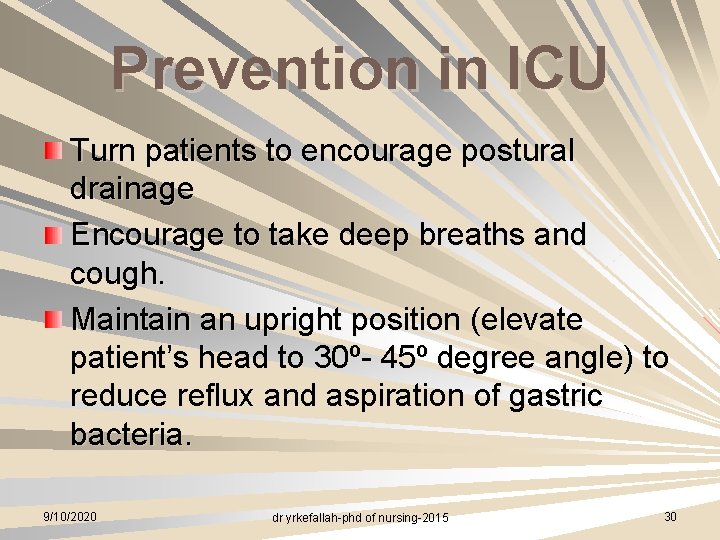 Prevention in ICU

Turn patients to encourage postural drainage

Encourage to take deep breaths and cough.

Maintain an upright position (elevate patient's head to 30º- 45º degree angle) to reduce reflux and aspiration of gastric bacteria.

9/10/2020

dr yrkefallah-phd of nursing-2015

30